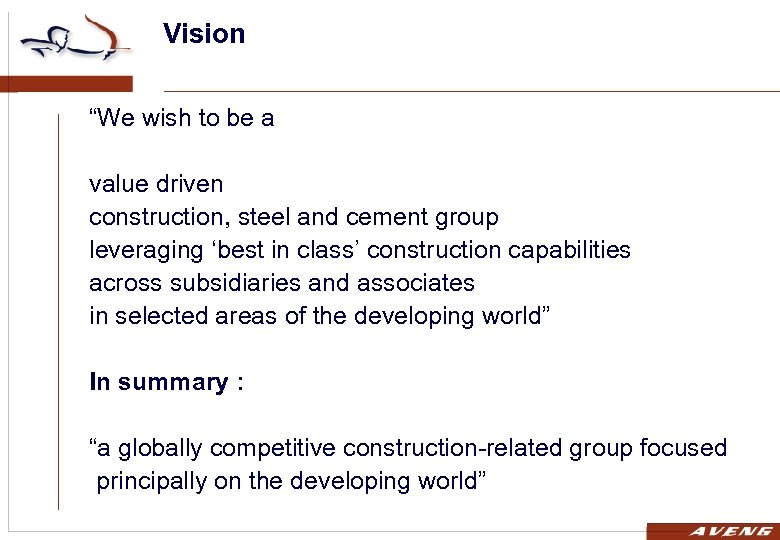 Vision

“We wish to be a

value driven
construction, steel and cement group
leveraging ‘best in class’ construction capabilities
across subsidiaries and associates
in selected areas of the developing world”

In summary :

“a globally competitive construction-related group focused principally on the developing world”

AVENG